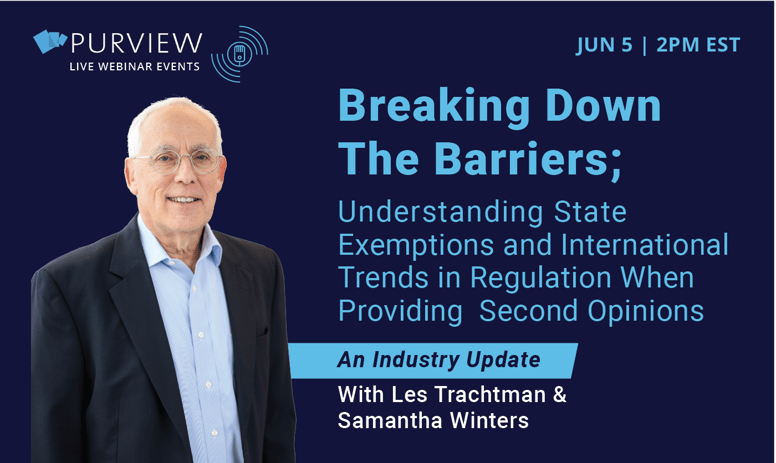 PURVIEW
LIVE WEBINAR EVENTS

JUN 5 | 2PM EST

Breaking Down The Barriers;

Understanding State Exemptions and International Trends in Regulation When Providing Second Opinions

An Industry Update

With Les Trachtman & Samantha Winters